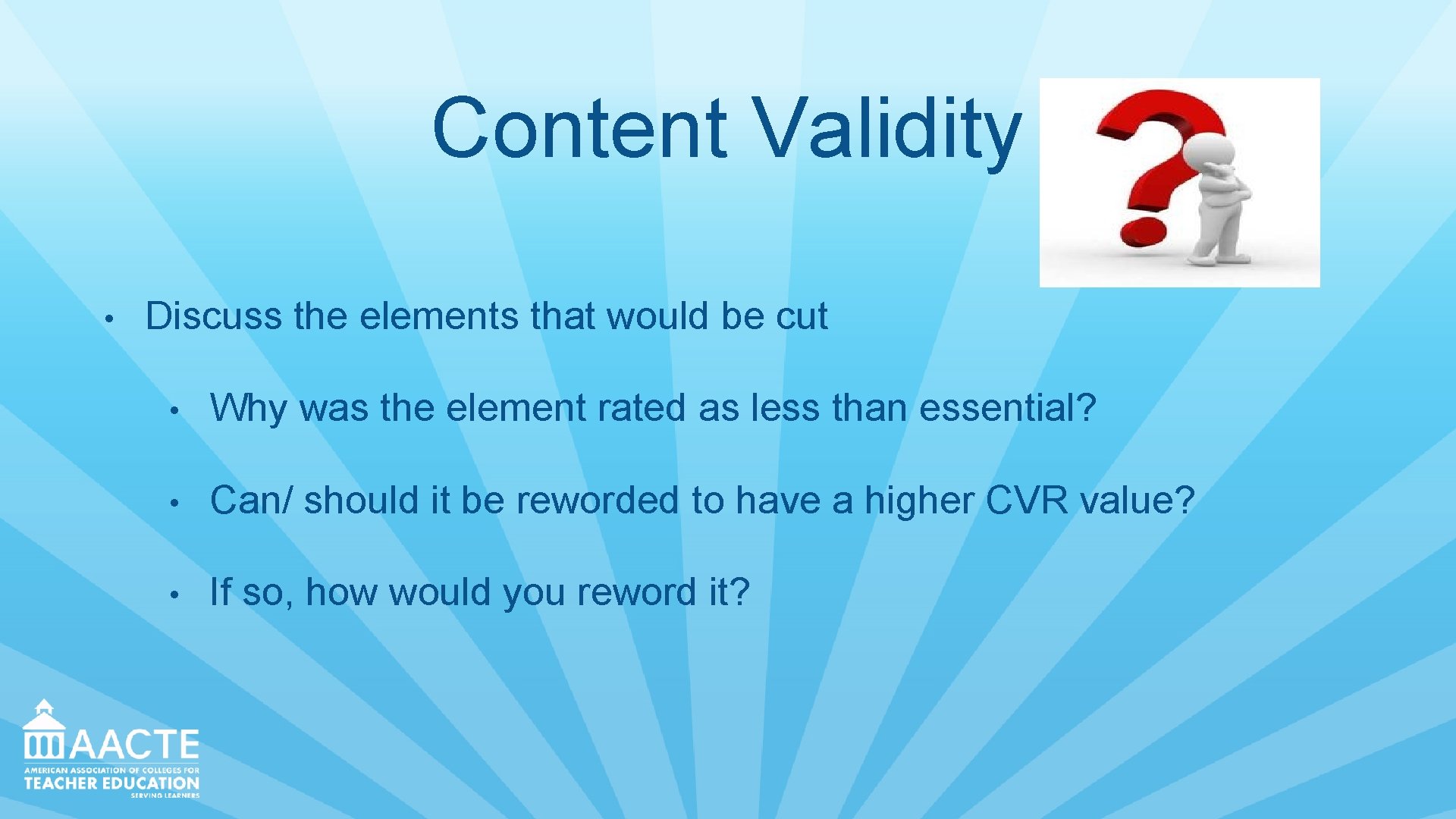 Content Validity

• Discuss the elements that would be cut

• Why was the element rated as less than essential?

• Can/ should it be reworded to have a higher CVR value?

• If so, how would you reword it?

AACTE
AMERICAN ASSOCIATION OF COLLEGES FOR
TEACHER EDUCATION
SERVING LEARNERS